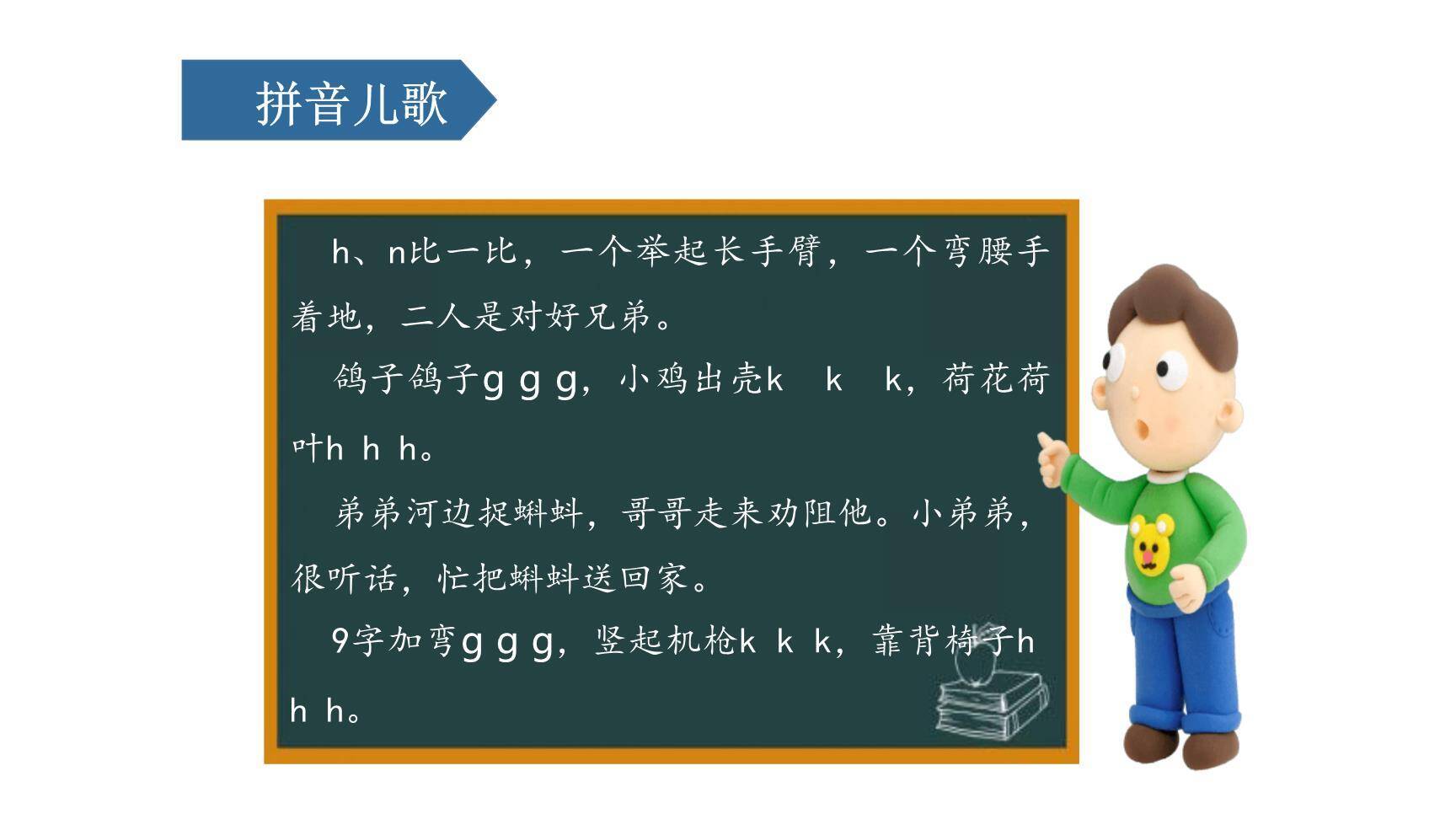 拼音儿歌

h、n比一比，一个举起长手臂，一个弯腰手着地，二人是对好兄弟。

鸽子鸽子g g g，小鸡出壳k k k，荷花荷叶h h h。

弟弟河边捉蝌蚪，哥哥走来劝阻他。小弟弟，很听话，忙把蝌蚪送回家。

9字加弯g g g，竖起机枪k k k，靠背椅子h h h。